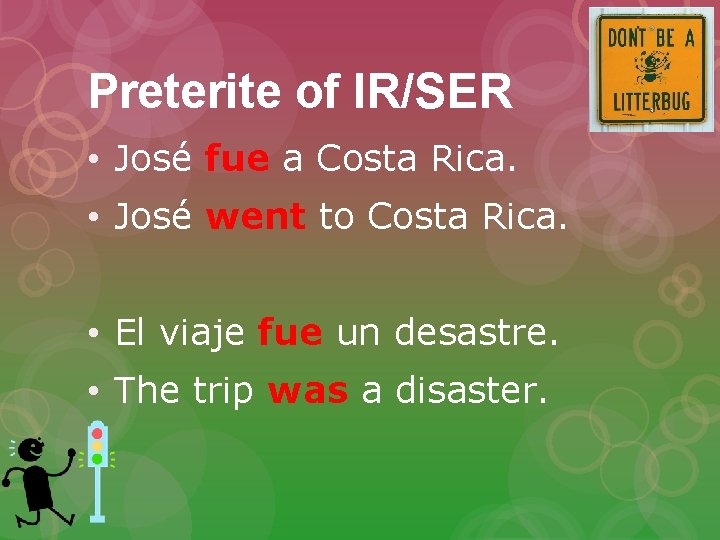 Preterite of IR/SER

DON'T BE A LITTERBUG

• José fue a Costa Rica.
• José went to Costa Rica.

• El viaje fue un desastre.
• The trip was a disaster.